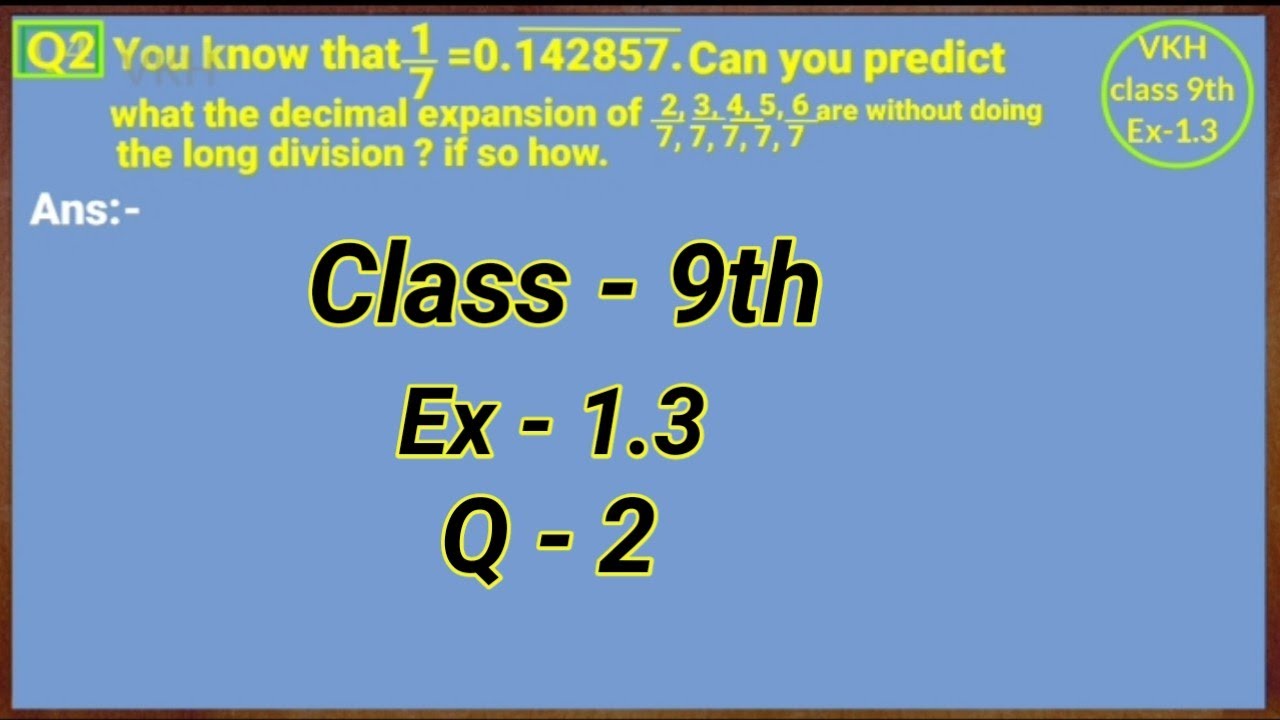 Q2 You know that $\frac{1}{7} = 0.\overline{142857}$. Can you predict what the decimal expansion of $\frac{2}{7}, \frac{3}{7}, \frac{4}{7}, \frac{5}{7}, \frac{6}{7}$ are without doing the long division ? if so how.

VKH class 9th Ex-1.3

Ans:-

Class - 9th

Ex - 1.3

Q - 2